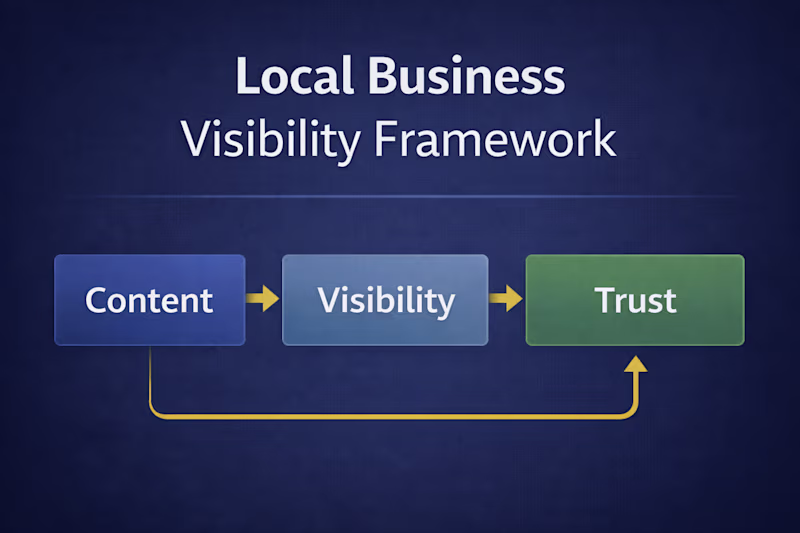 Local Business
Visibility Framework

Content

Visibility

Trust